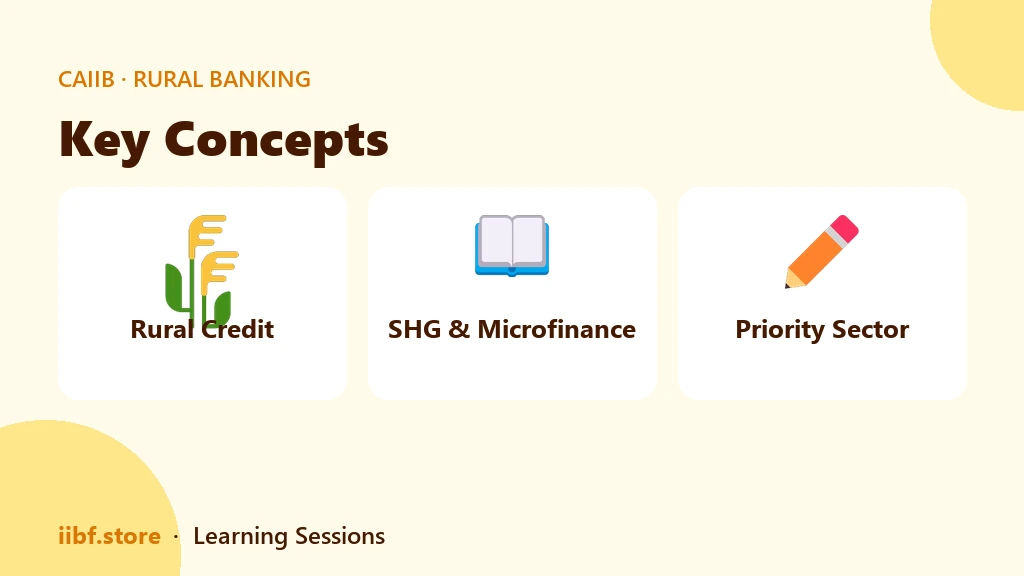 CAIIB · RURAL BANKING

Key Concepts

Rural Credit

SHG & Microfinance

Priority Sector

iibf.store · Learning Sessions